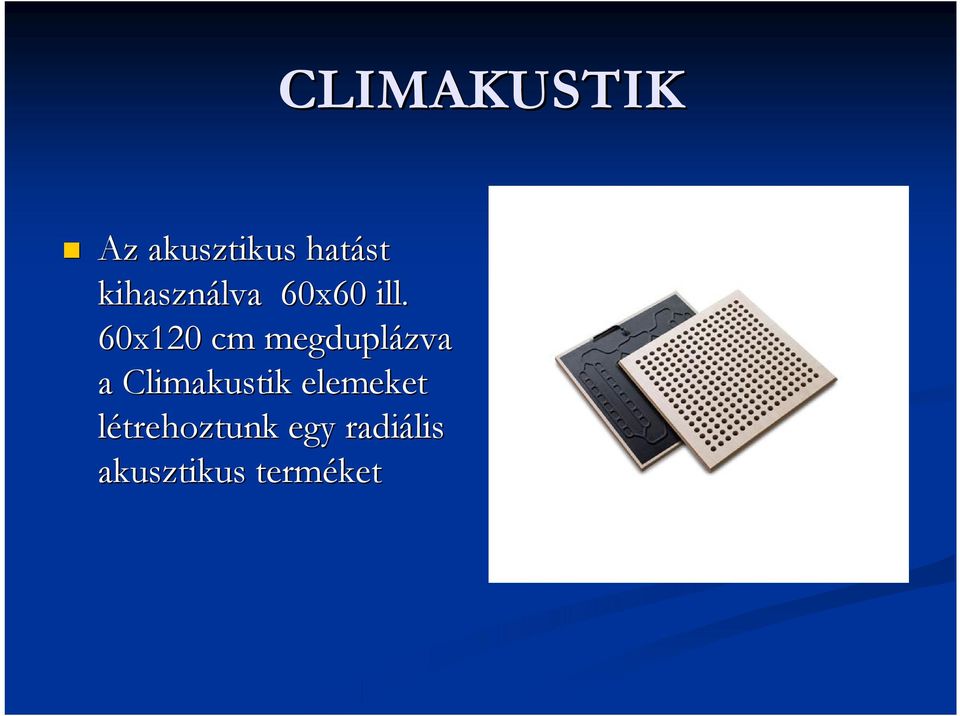 CLIMAKUSTIK

Az akusztikus hatást kihasználva 60x60 ill. 60x120 cm megduplázva a Climakustik elemeket létrehoztunk egy radiális akusztikus terméket